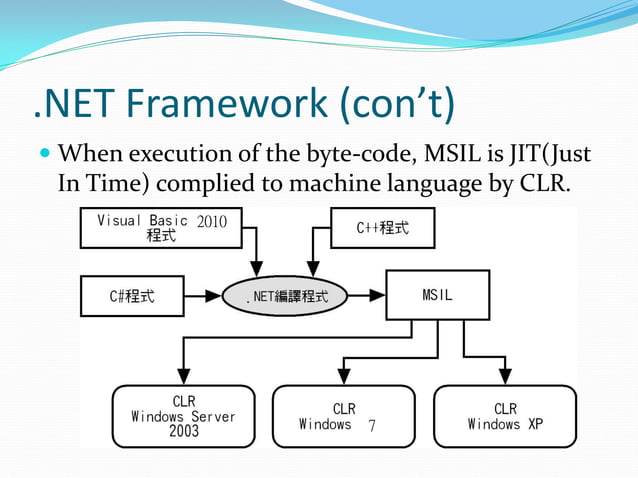 .NET Framework (con't)

When execution of the byte-code, MSIL is JIT(Just In Time) complied to machine language by CLR.

Visual Basic 2010 程式

C++程式

C#程式

.NET編譯程式

MSIL

CLR Windows Server 2003

CLR Windows 7

CLR Windows XP